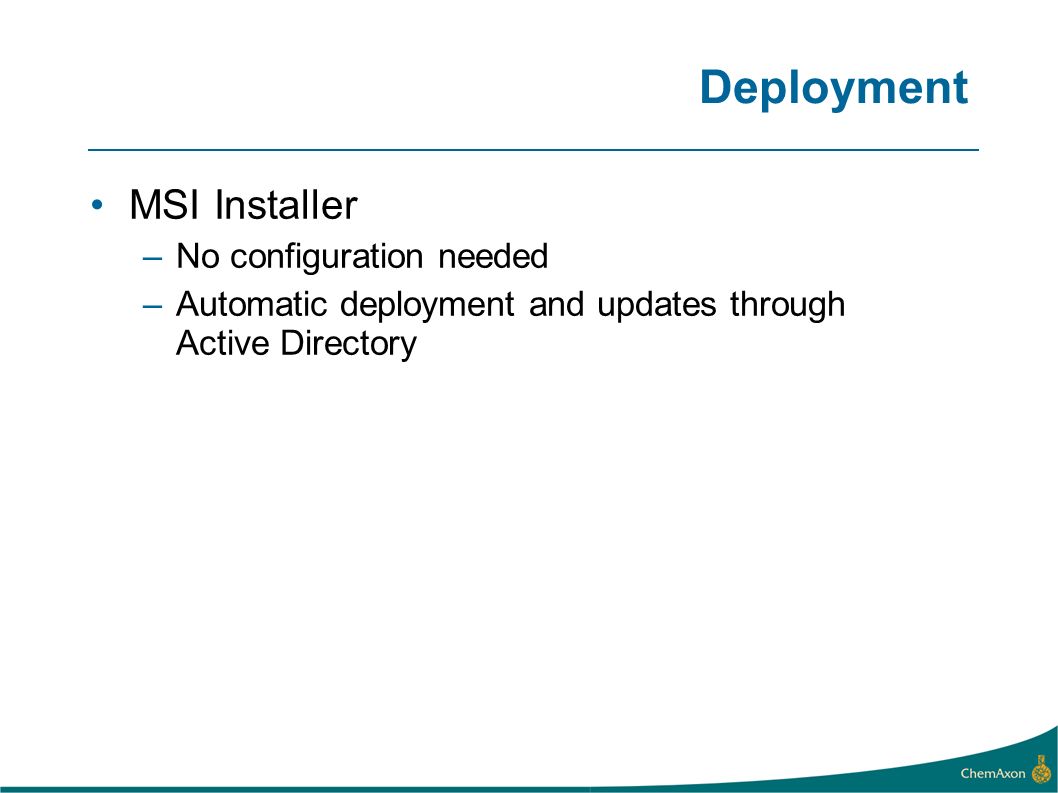 Deployment

• MSI Installer
– No configuration needed
– Automatic deployment and updates through Active Directory

ChemAxon